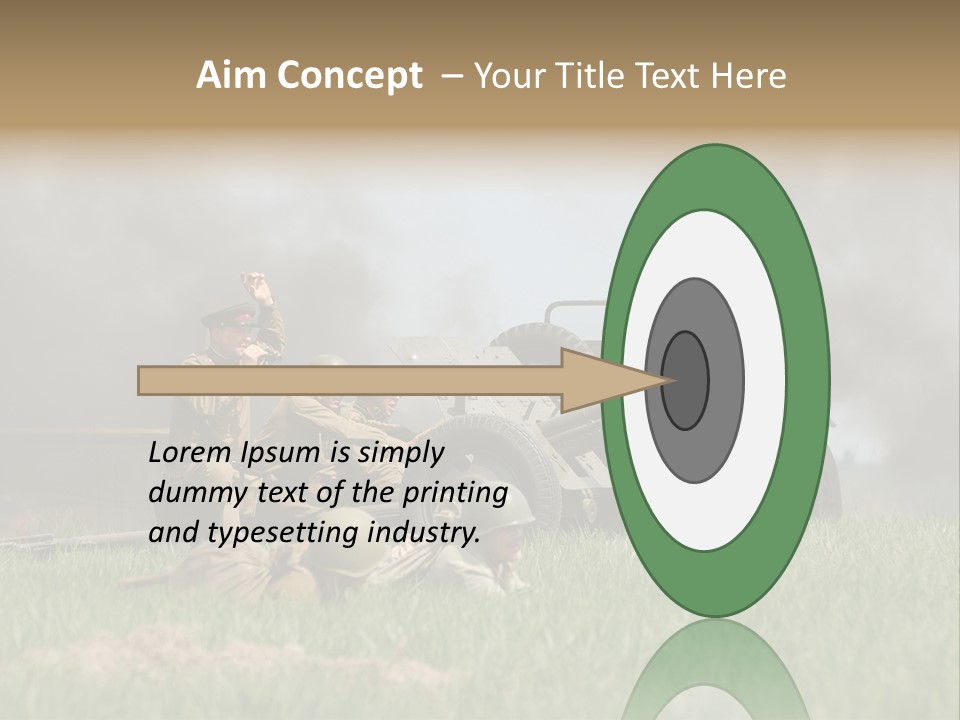 Aim Concept – Your Title Text Here

Lorem Ipsum is simply dummy text of the printing and typesetting industry.